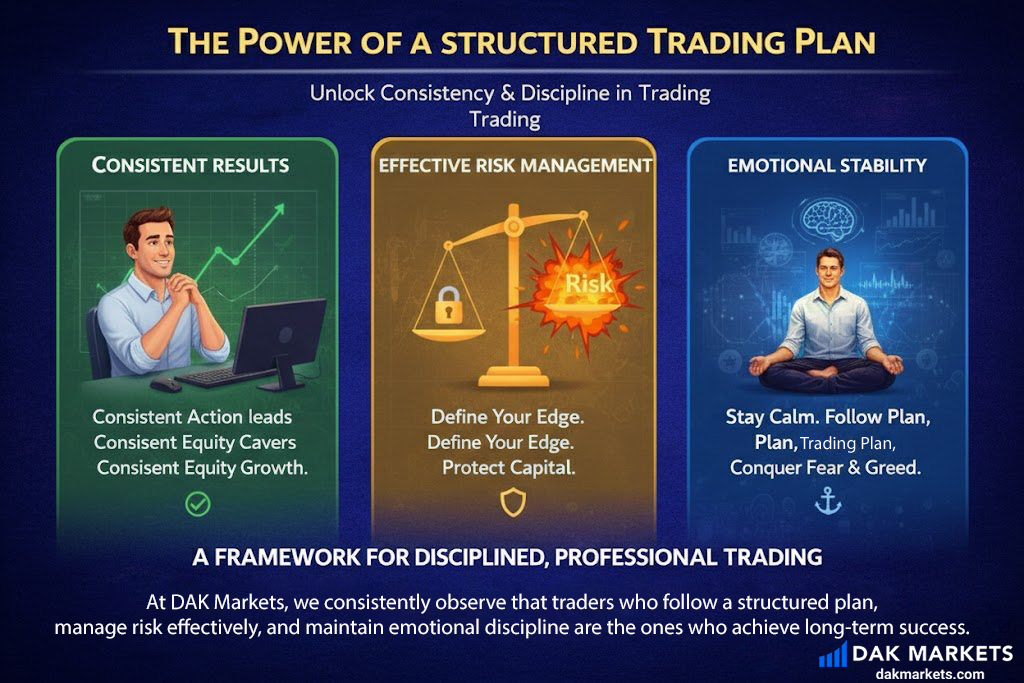 THE POWER OF A STRUCTURED TRADING PLAN

Unlock Consistency & Discipline in Trading Trading

CONSISTENT RESULTS

Consistent Action leads Consisent Equity Cavers Consisent Equity Growth.

EFFECTIVE RISK MANAGEMENT

Risk

Define Your Edge. Define Your Edge. Protect Capital.

EMOTIONAL STABILITY

Stay Calm. Follow Plan, Plan, Trading Plan, Conquer Fear & Greed.

A FRAMEWORK FOR DISCIPLINED, PROFESSIONAL TRADING

At DAK Markets, we consistently observe that traders who follow a structured plan, manage risk effectively, and maintain emotional discipline are the ones who achieve long-term success.

DAK MARKETS
dakmarkets.com